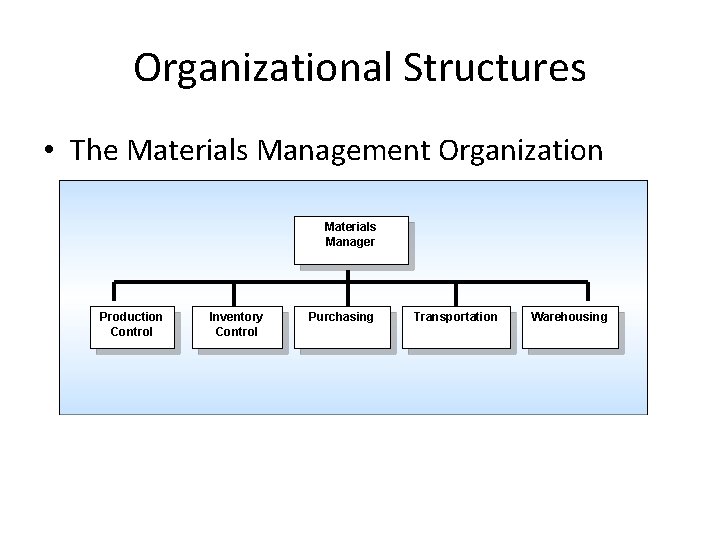 Organizational Structures

• The Materials Management Organization

Materials Manager

Production Control

Inventory Control

Purchasing

Transportation

Warehousing